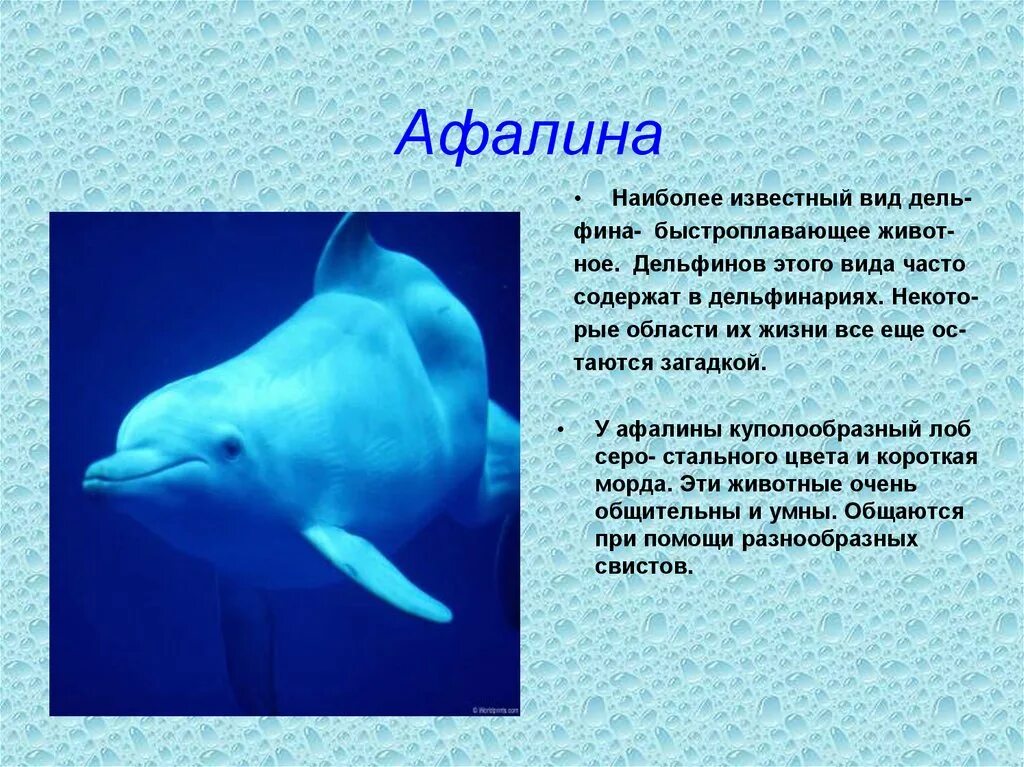 Афалина

• Наиболее известный вид дельфина- быстроплавающее животное. Дельфинов этого вида часто содержат в дельфинариях. Некоторые области их жизни все еще остаются загадкой.

• У афалины куполообразный лоб серо- стального цвета и короткая морда. Эти животные очень общительны и умны. Общаются при помощи разнообразных свистов.

© Worldprints.com